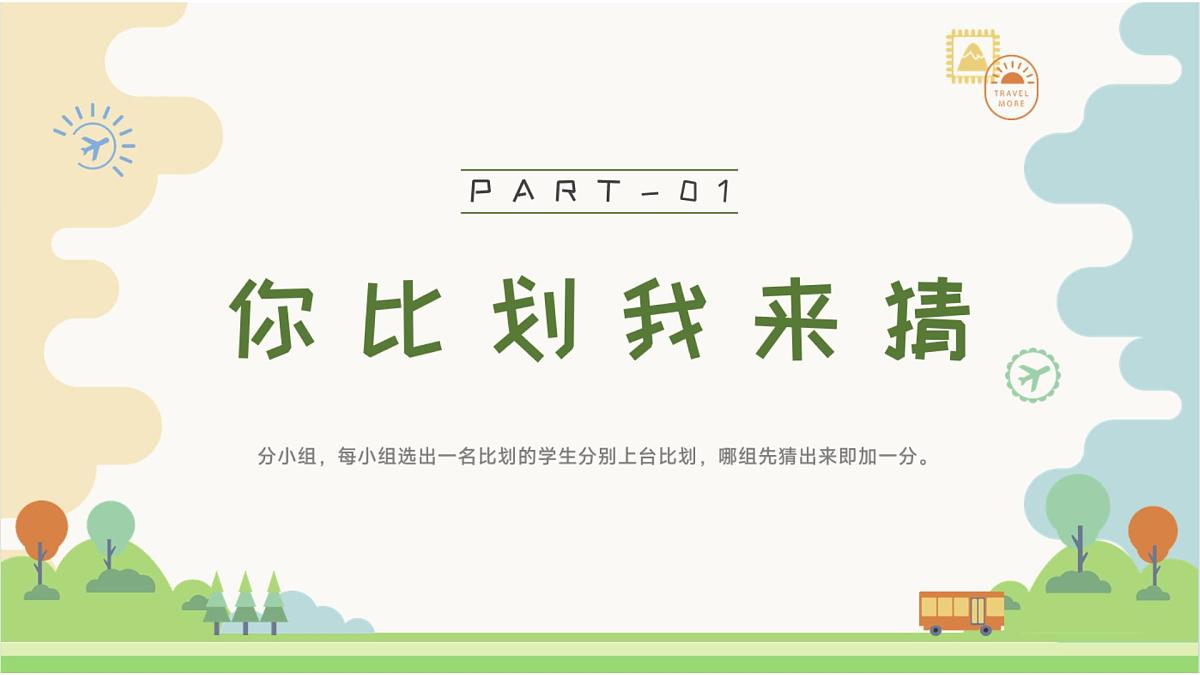 TRAVEL MORE

PART-01

你比划我来猜

分小组，每小组选出一名比划的学生分别上台比划，哪组先猜出来即加一分。